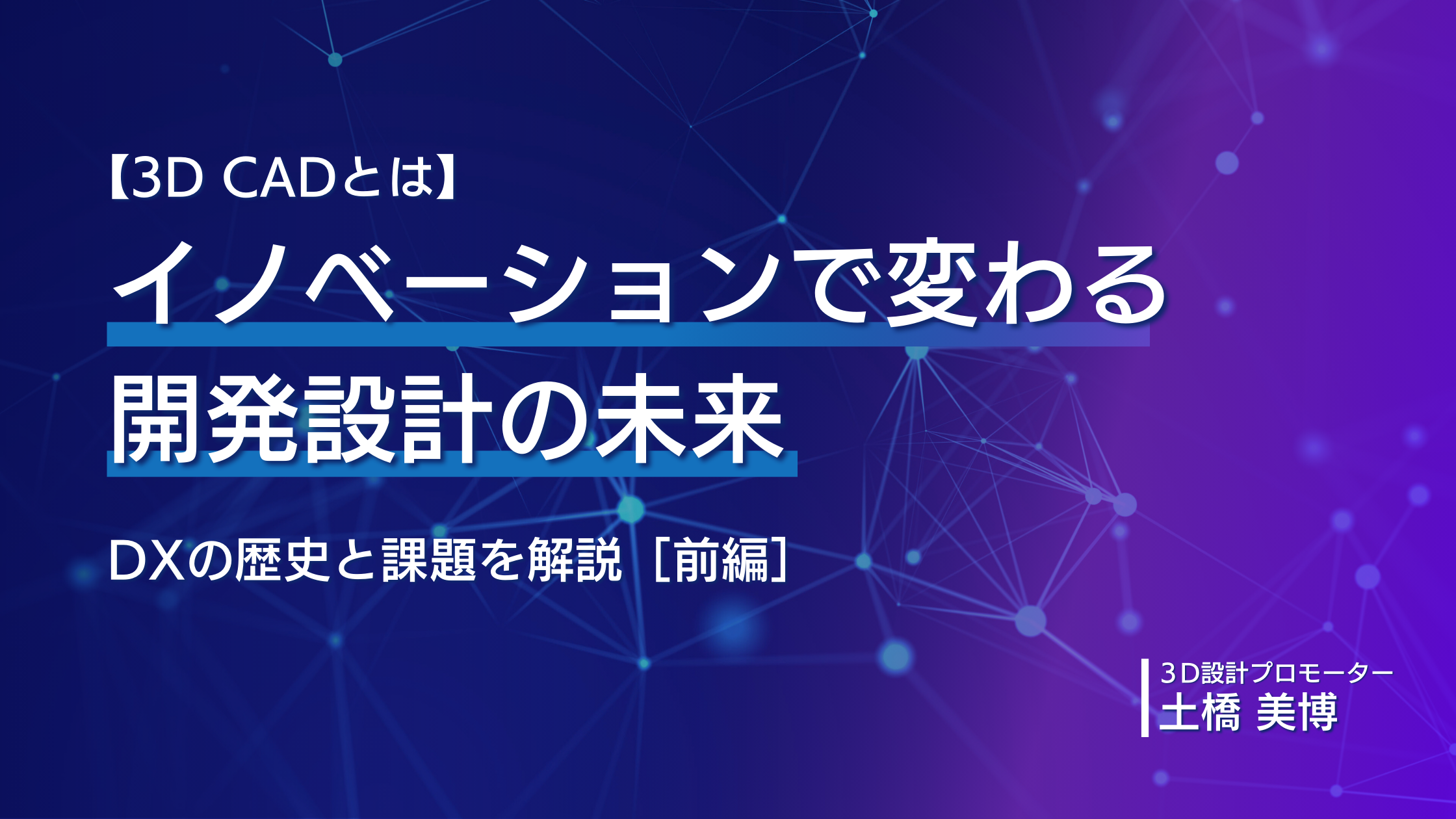 【3D CADとは】
イノベーションで変わる
開発設計の未来

DXの歴史と課題を解説［前編］

3D設計プロモーター
土橋 美博